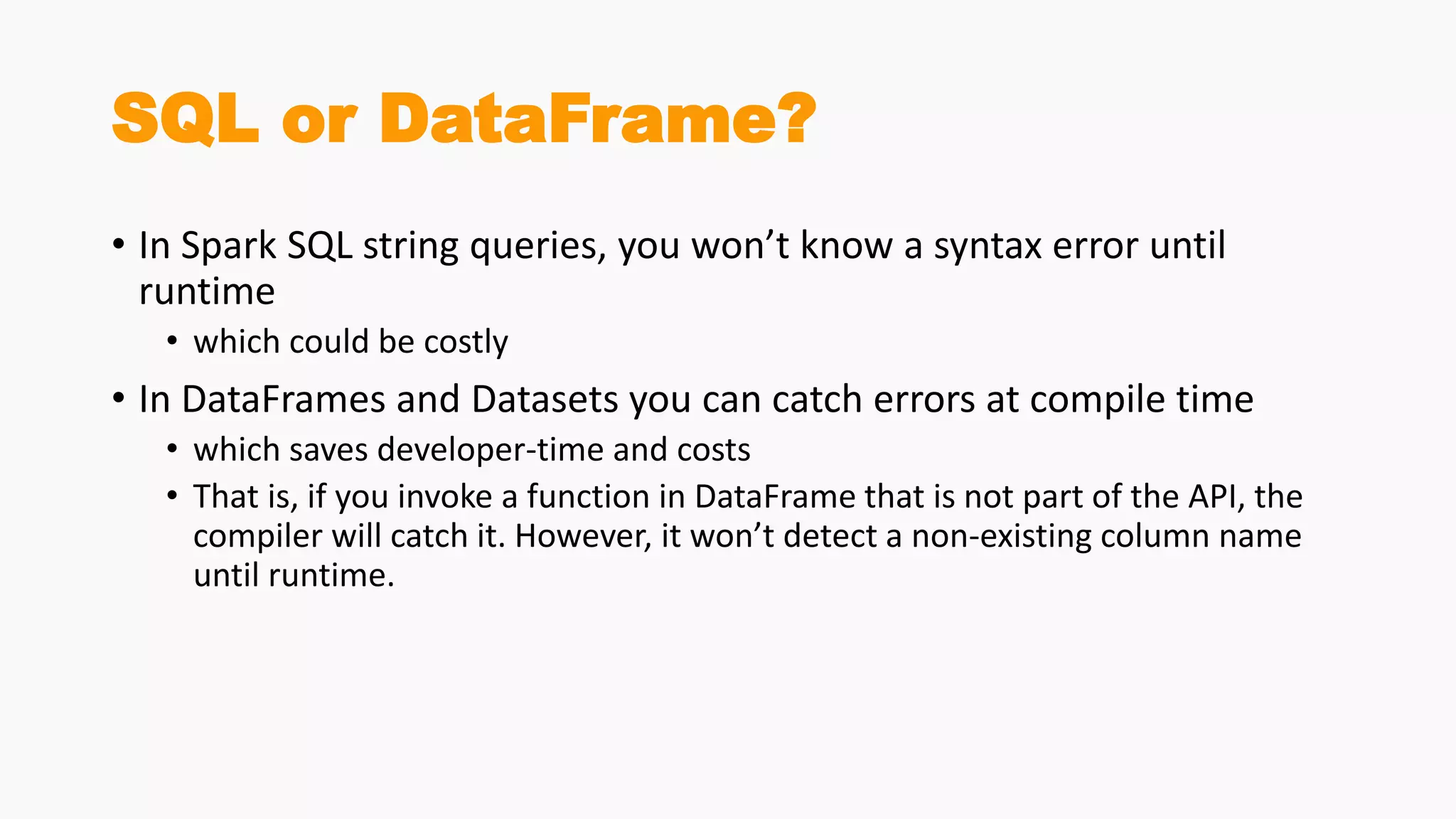 SQL or DataFrame?

• In Spark SQL string queries, you won’t know a syntax error until runtime
  • which could be costly
• In DataFrames and Datasets you can catch errors at compile time
  • which saves developer-time and costs
  • That is, if you invoke a function in DataFrame that is not part of the API, the compiler will catch it. However, it won’t detect a non-existing column name until runtime.